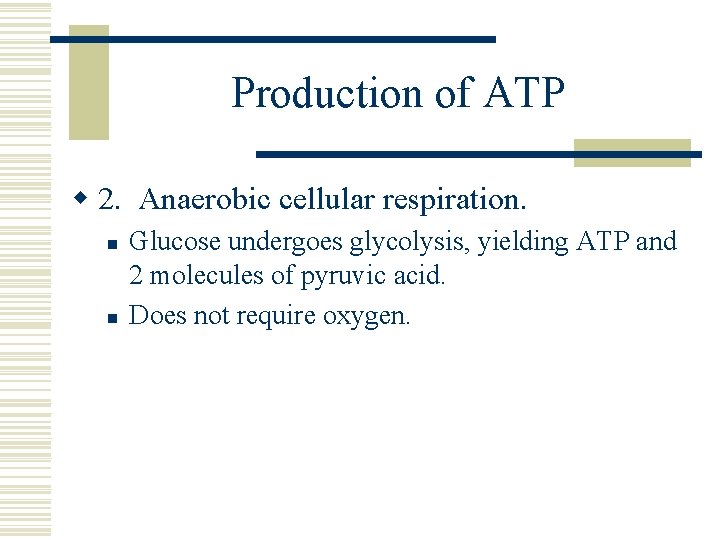 Production of ATP

2. Anaerobic cellular respiration.

Glucose undergoes glycolysis, yielding ATP and 2 molecules of pyruvic acid.

Does not require oxygen.